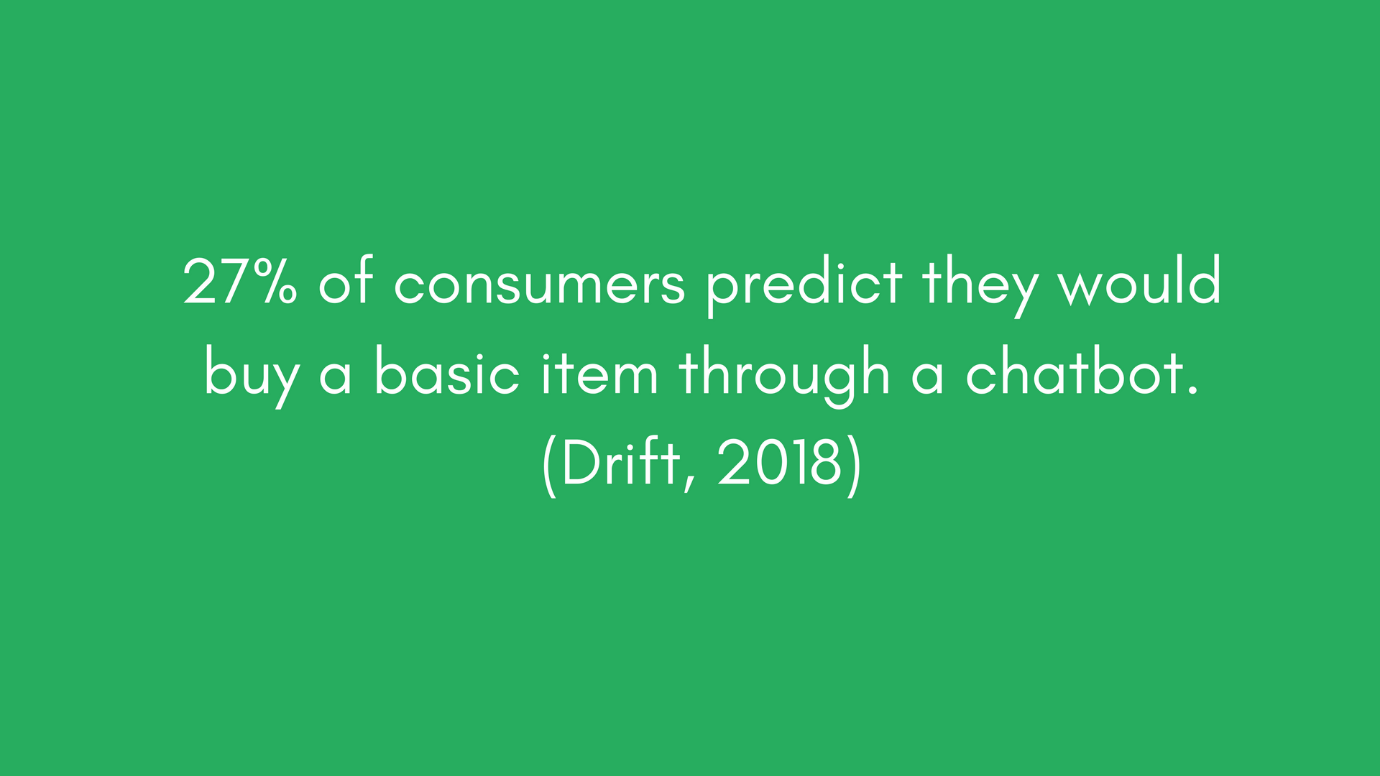 27% of consumers predict they would buy a basic item through a chatbot. (Drift, 2018)